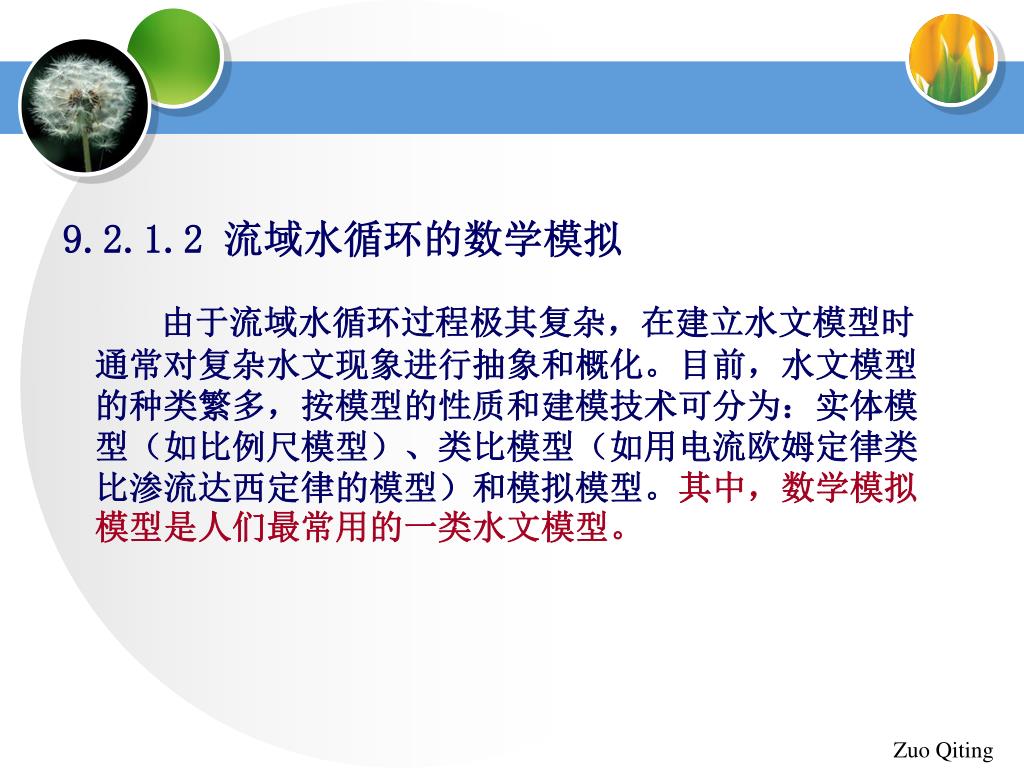 9.2.1.2 流域水循环的数学模拟

由于流域水循环过程极其复杂，在建立水文模型时通常对复杂水文现象进行抽象和概化。目前，水文模型的种类繁多，按模型的性质和建模技术可分为：实体模型（如比例尺模型）、类比模型（如用电流欧姆定律类比渗流达西定律的模型）和模拟模型。其中，数学模拟模型是人们最常用的一类水文模型。

Zuo Qiting